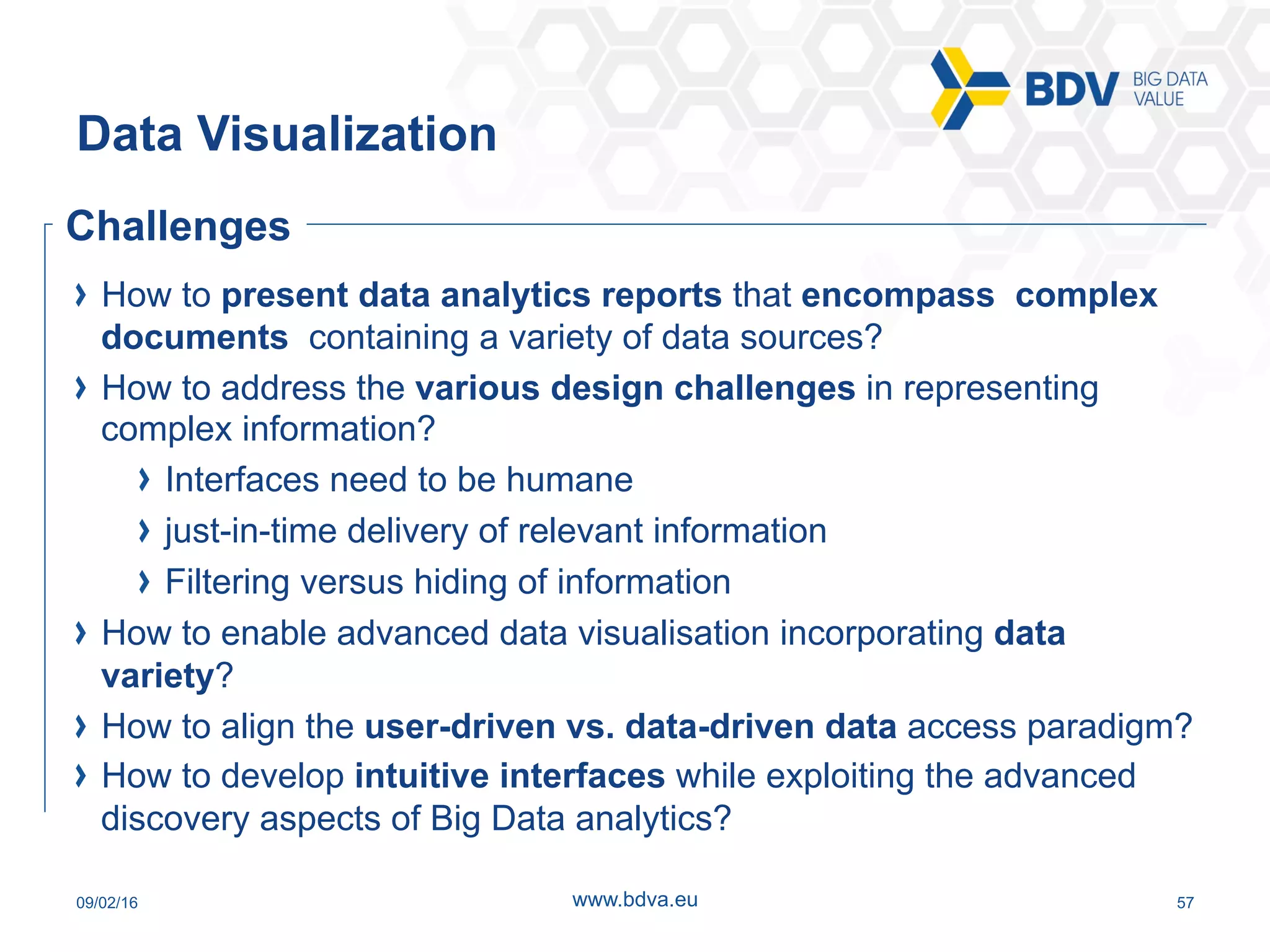 BDV BIG DATA VALUE

Data Visualization

Challenges

› How to present data analytics reports that encompass complex documents containing a variety of data sources?

› How to address the various design challenges in representing complex information?

› Interfaces need to be humane

› just-in-time delivery of relevant information

› Filtering versus hiding of information

› How to enable advanced data visualisation incorporating data variety?

› How to align the user-driven vs. data-driven data access paradigm?

› How to develop intuitive interfaces while exploiting the advanced discovery aspects of Big Data analytics?

09/02/16

www.bdva.eu

57